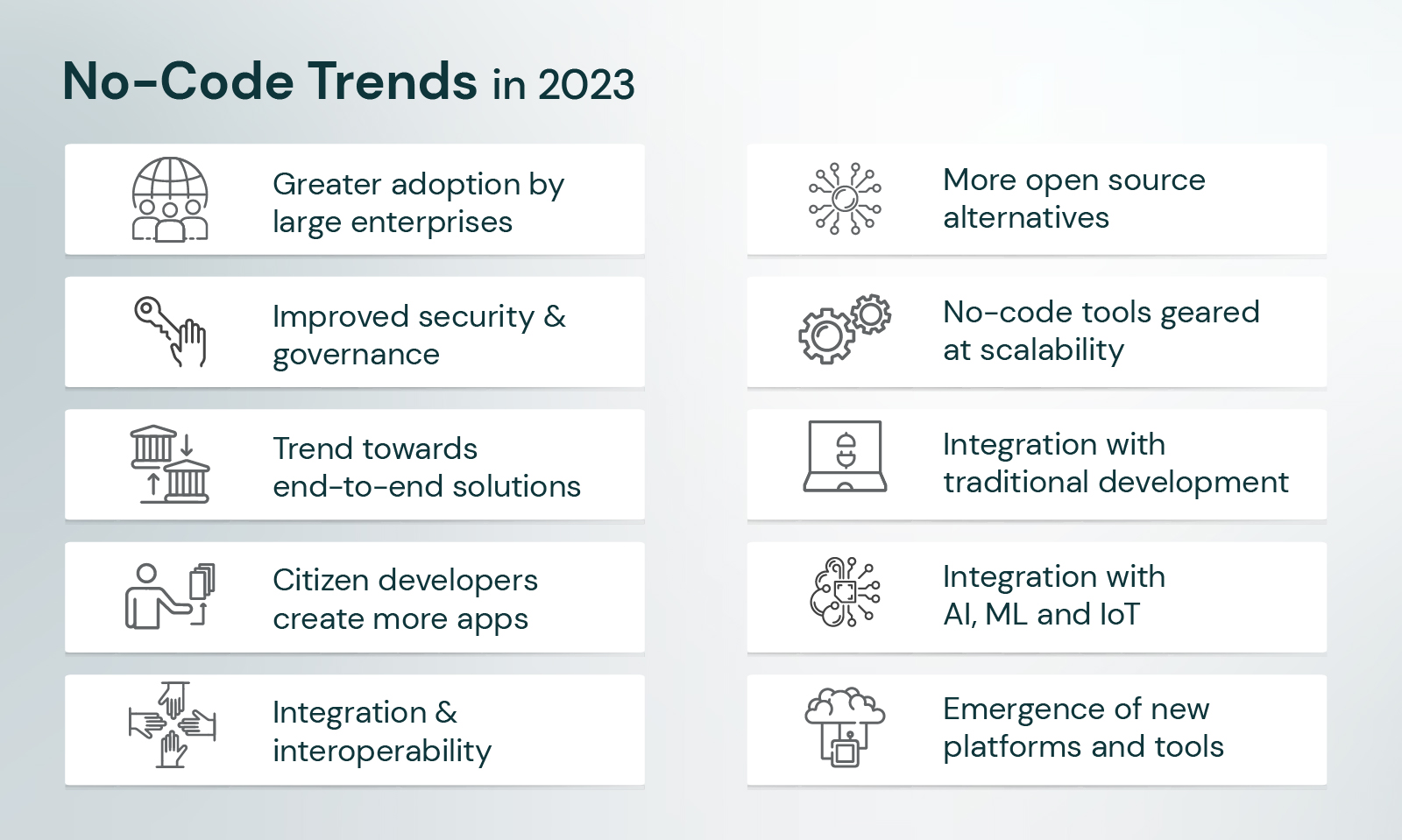 No-Code Trends in 2023

Greater adoption by large enterprises

Improved security & governance

Trend towards end-to-end solutions

Citizen developers create more apps

Integration & interoperability

More open source alternatives

No-code tools geared at scalability

Integration with traditional development

Integration with AI, ML and IoT

Emergence of new platforms and tools